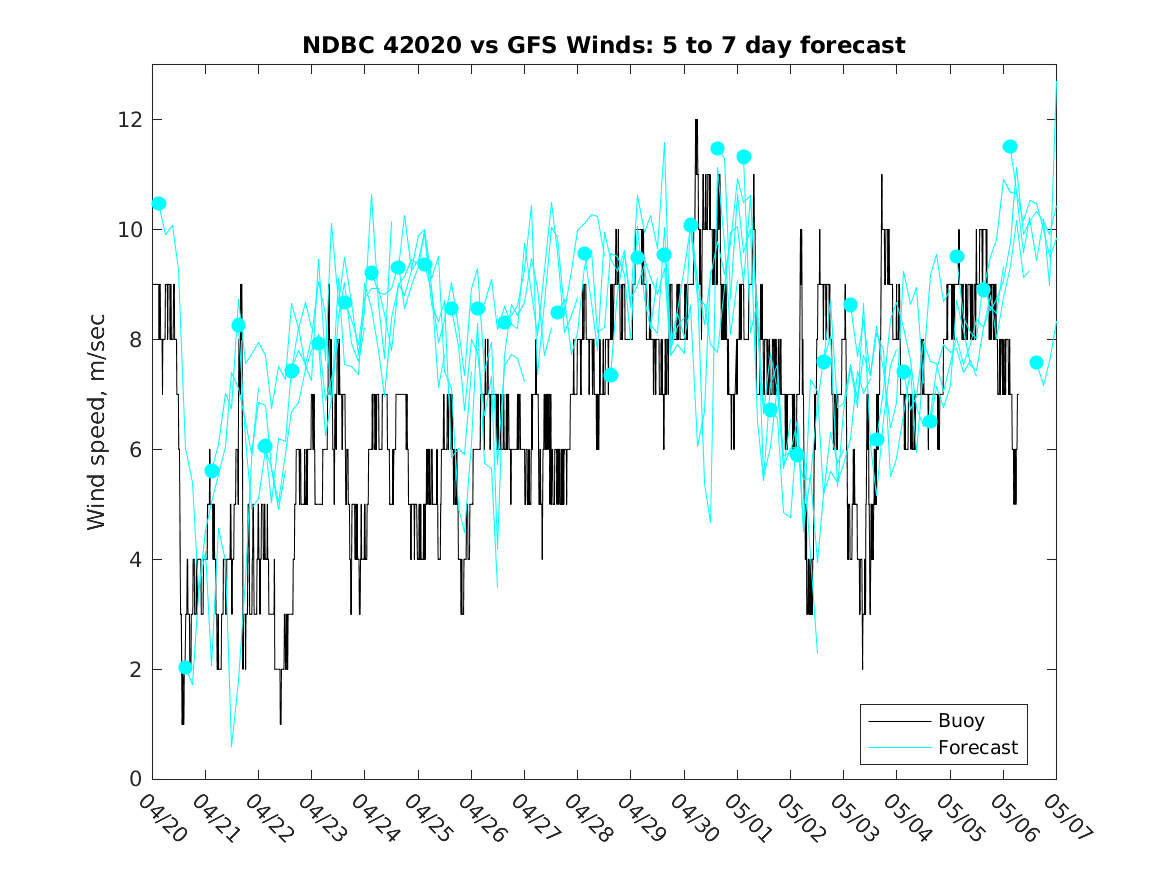 NDBC 42020 vs GFS Winds: 5 to 7 day forecast

Wind speed, m/sec

12
10
8
6
4
2
0

04/20 04/21 04/22 04/23 04/24 04/25 04/26 04/27 04/28 04/29 04/30 05/01 05/02 05/03 05/04 05/05 05/06 05/07

Buoy
Forecast